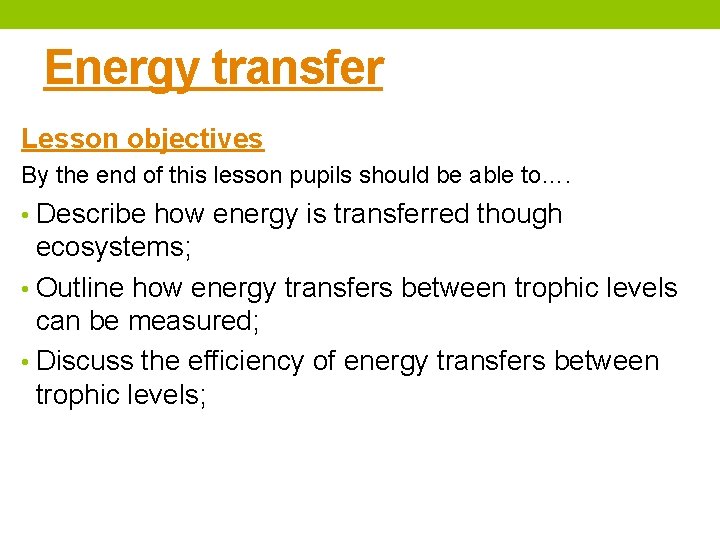 Energy transfer

Lesson objectives

By the end of this lesson pupils should be able to….

• Describe how energy is transferred though ecosystems;

• Outline how energy transfers between trophic levels can be measured;

• Discuss the efficiency of energy transfers between trophic levels;